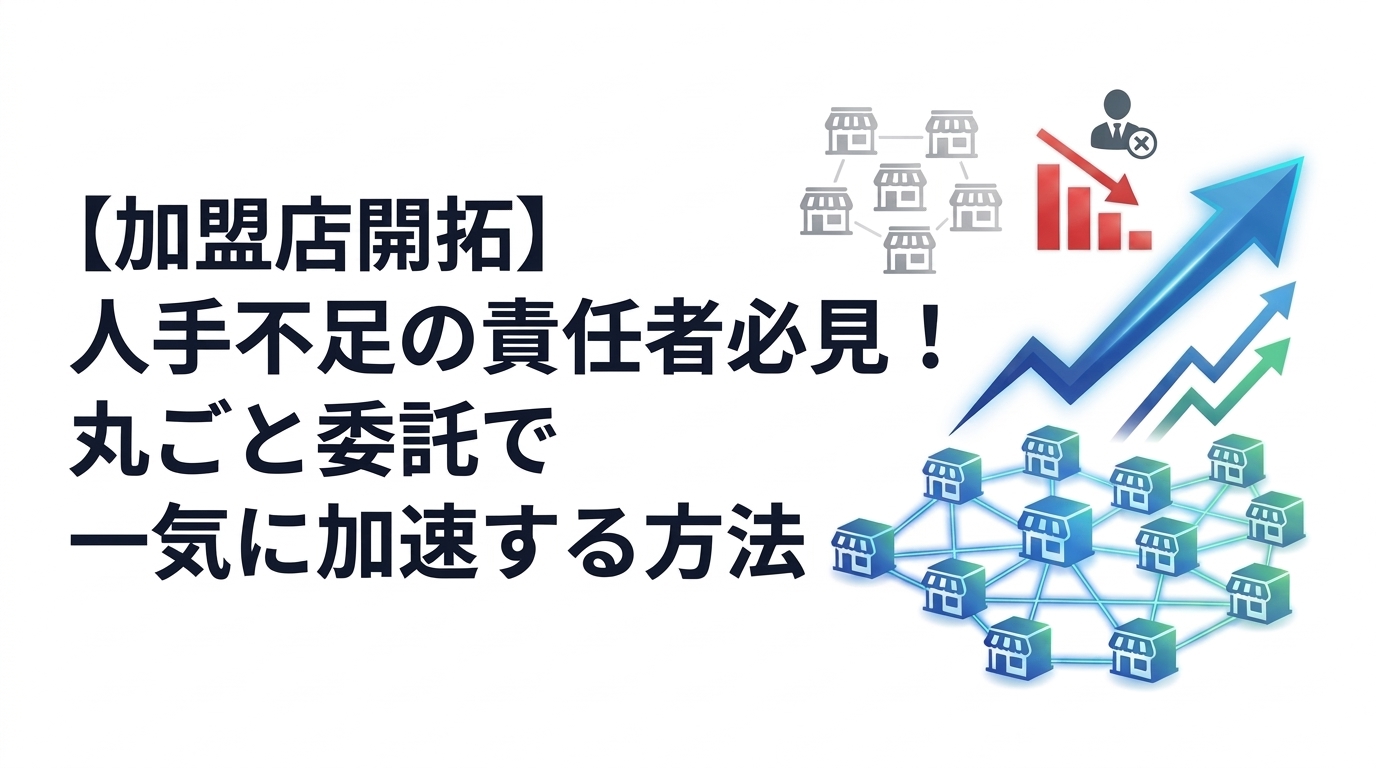 【加盟店開拓】
人手不足の責任者必見！
丸ごと委託で
一気に加速する方法